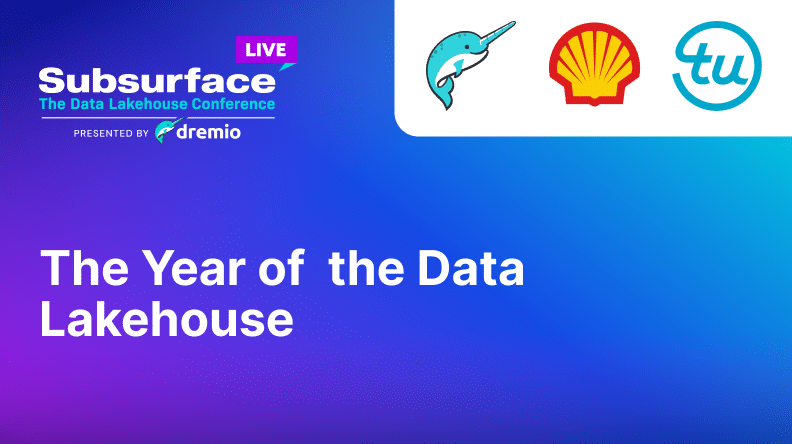 LIVE
Subsurface
The Data Lakehouse Conference
PRESENTED BY dremio

tu

The Year of the Data Lakehouse